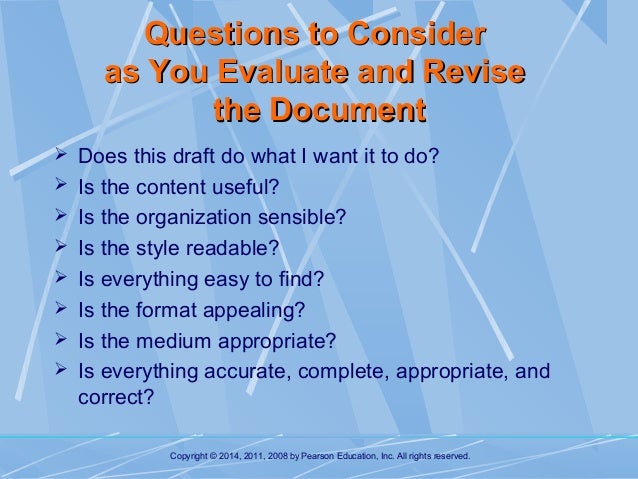 Questions to Consider as You Evaluate and Revise the Document

➢ Does this draft do what I want it to do?
➢ Is the content useful?
➢ Is the organization sensible?
➢ Is the style readable?
➢ Is everything easy to find?
➢ Is the format appealing?
➢ Is the medium appropriate?
➢ Is everything accurate, complete, appropriate, and correct?

Copyright © 2014, 2011, 2008 by Pearson Education, Inc. All rights reserved.